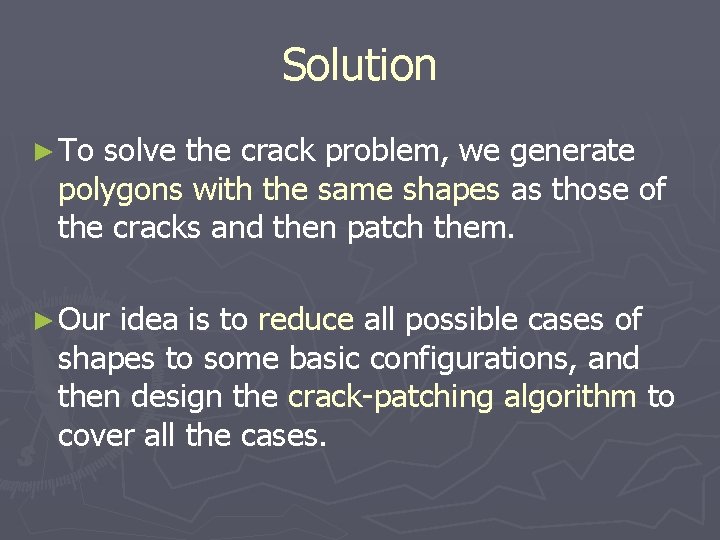 Solution

► To solve the crack problem, we generate polygons with the same shapes as those of the cracks and then patch them.

► Our idea is to reduce all possible cases of shapes to some basic configurations, and then design the crack-patching algorithm to cover all the cases.